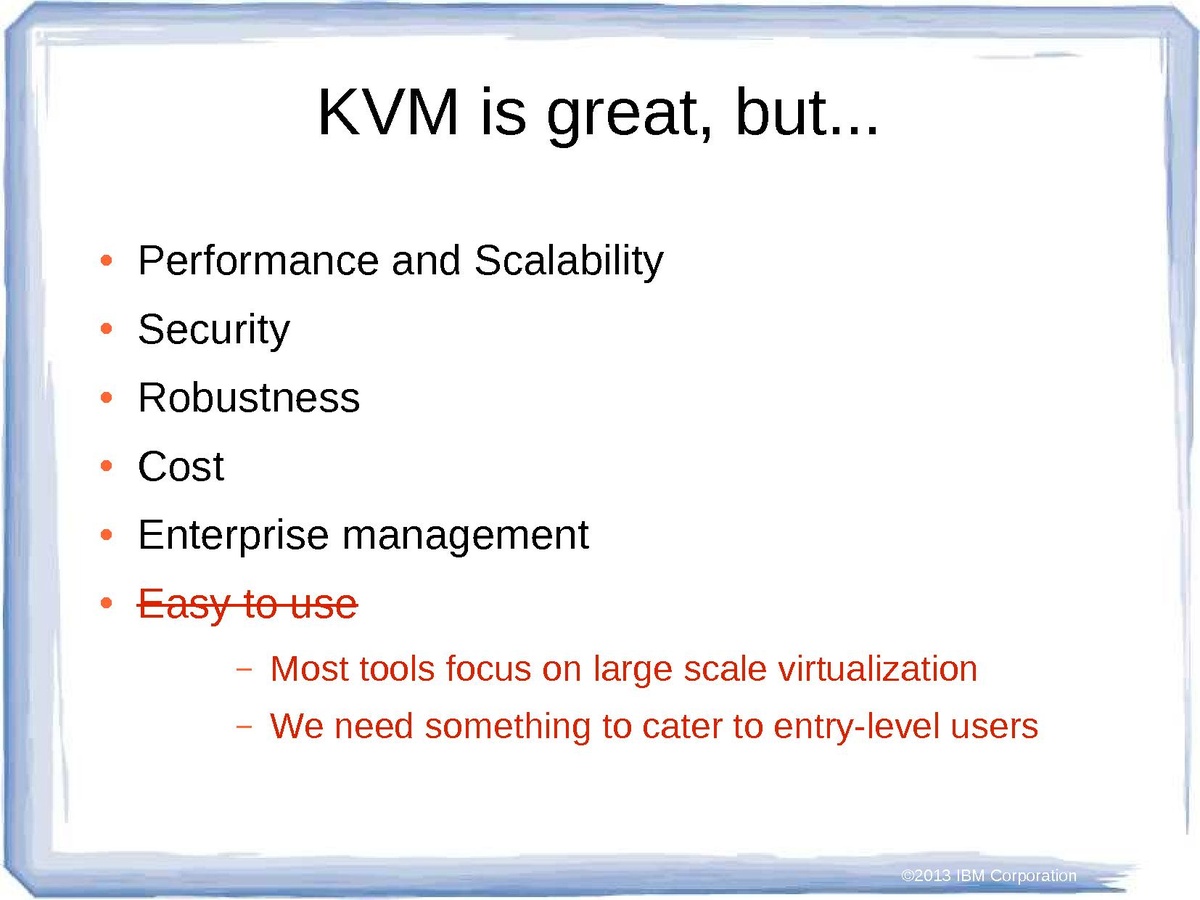 KVM is great, but...

• Performance and Scalability
• Security
• Robustness
• Cost
• Enterprise management
• ~~Easy to use~~
  – Most tools focus on large scale virtualization
  – We need something to cater to entry-level users

©2013 IBM Corporation